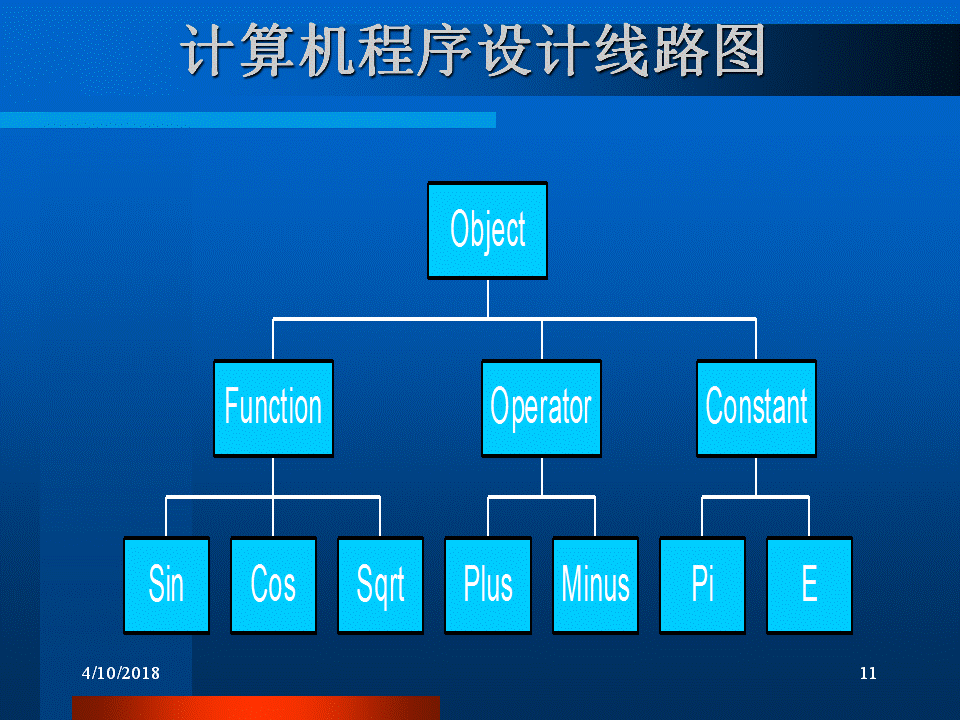 计算机程序设计线路图

Object

Function

Operator

Constant

Sin

Cos

Sqrt

Plus

Minus

Pi

E

4/10/2018

11